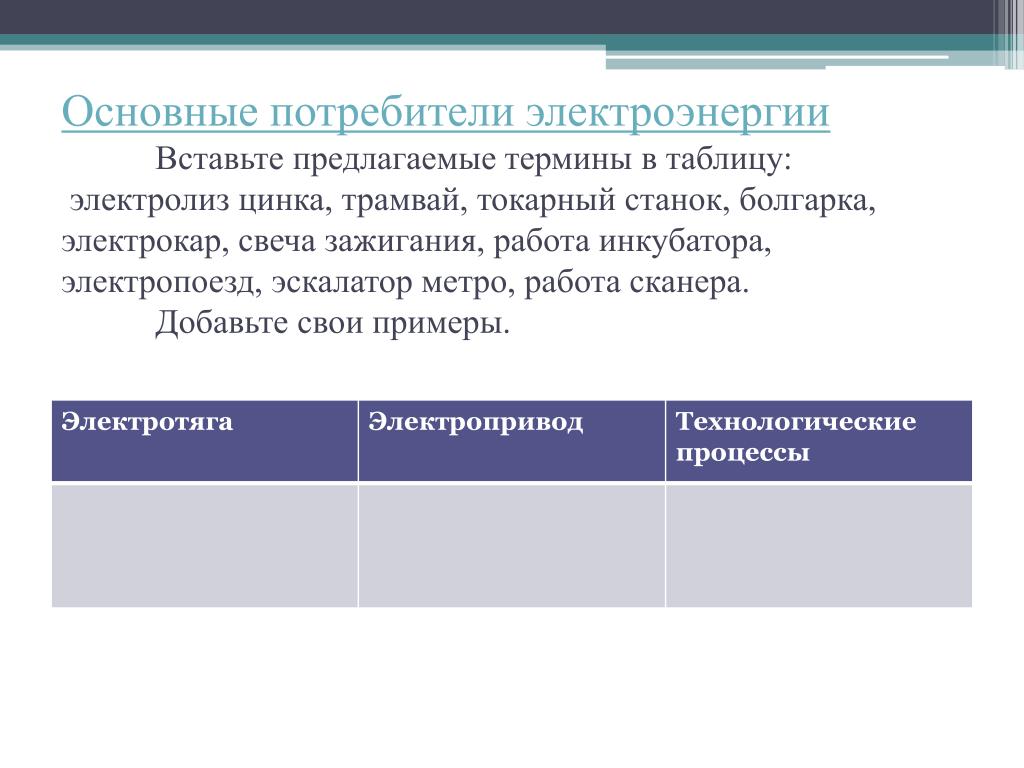 Основные потребители электроэнергии

Вставьте предлагаемые термины в таблицу: электролиз цинка, трамвай, токарный станок, болгарка, электрокар, свеча зажигания, работа инкубатора, электропоезд, эскалатор метро, работа сканера.

Добавьте свои примеры.

| Электротяга | Электропривод | Технологические процессы |
|---|---|---|
| | | |